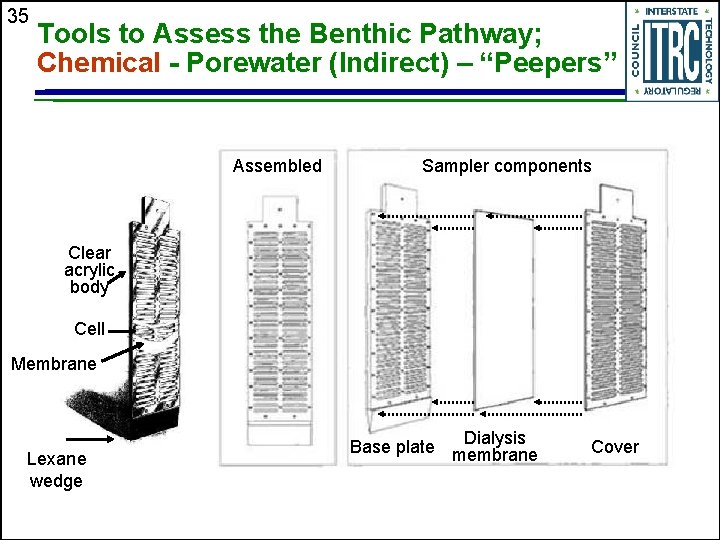 35

Tools to Assess the Benthic Pathway; Chemical - Porewater (Indirect) – “Peepers”

INTERSTATE TECHNOLOGY REGULATORY COUNCIL ITRC

Clear acrylic body

Cell

Membrane

Lexane wedge

Assembled

Sampler components

Base plate

Dialysis membrane

Cover